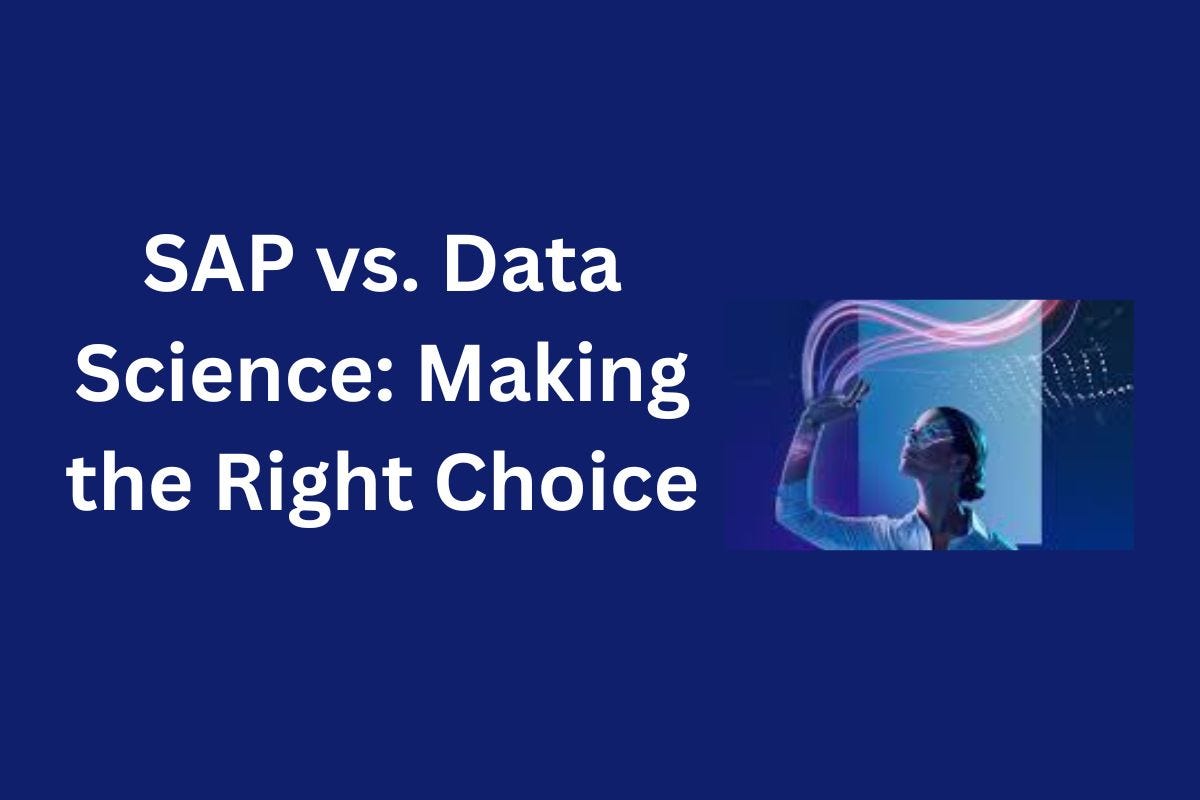 SAP vs. Data Science: Making the Right Choice